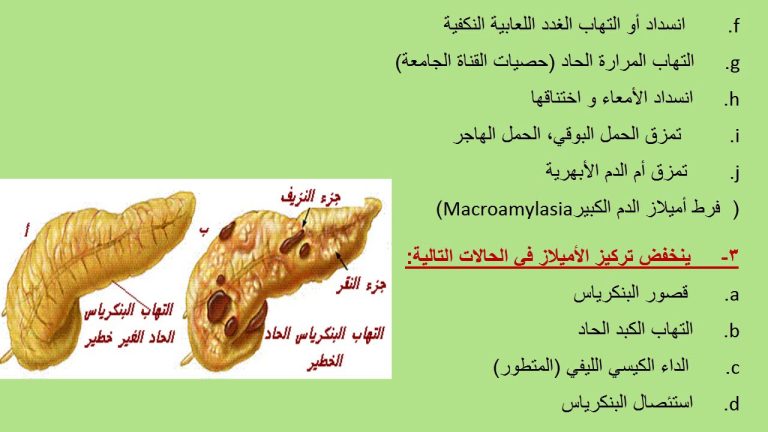 f. انسداد أو التهاب الغدد اللعابية النكفية

g. التهاب المرارة الحاد (حصيات القناة الجامعة)

h. انسداد الأمعاء و اختناقها

i. تمزق الحمل البوقي، الحمل الهاجر

j. تمزق أم الدم الأبهرية

( فرط أميلاز الدم الكبيرMacroamylasia)

٣- ينخفض تركيز الأميلاز في الحالات التالية:

a. قصور البنكرياس

b. التهاب الكبد الحاد

c. الداء الكيسي الليفي (المتطور)

d. استئصال البنكرياس

أ

التهاب البنكرياس الحاد الغير خطير

ب

جزء النزيف

جزء النقر

التهاب البنكرياس الحاد الخطير